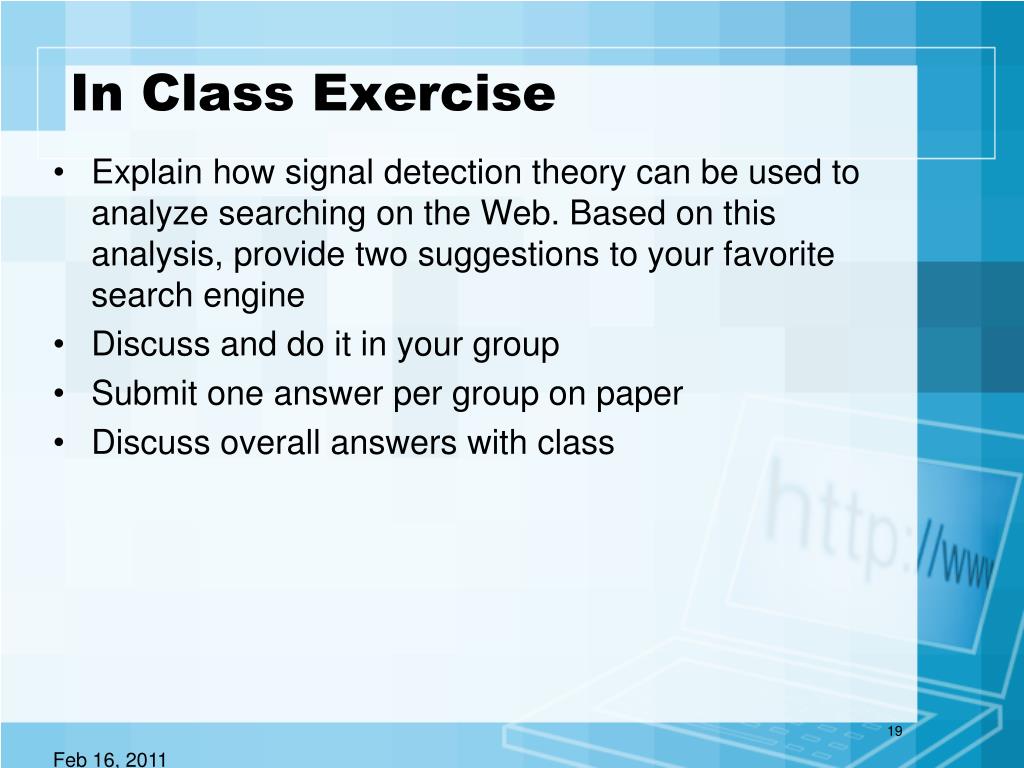 In Class Exercise

• Explain how signal detection theory can be used to analyze searching on the Web. Based on this analysis, provide two suggestions to your favorite search engine
• Discuss and do it in your group
• Submit one answer per group on paper
• Discuss overall answers with class

http://www

19

Feb 16, 2011